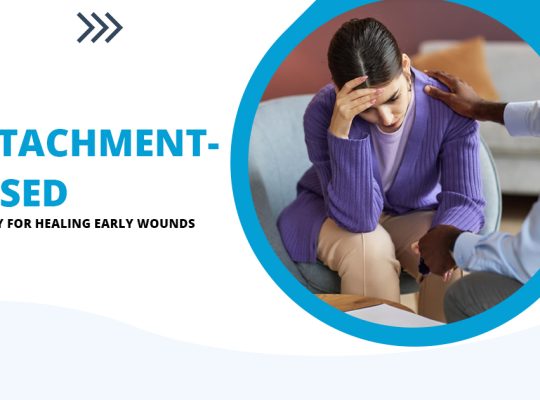 TACHMENT-
SED
Y FOR HEALING EARLY WOUNDS